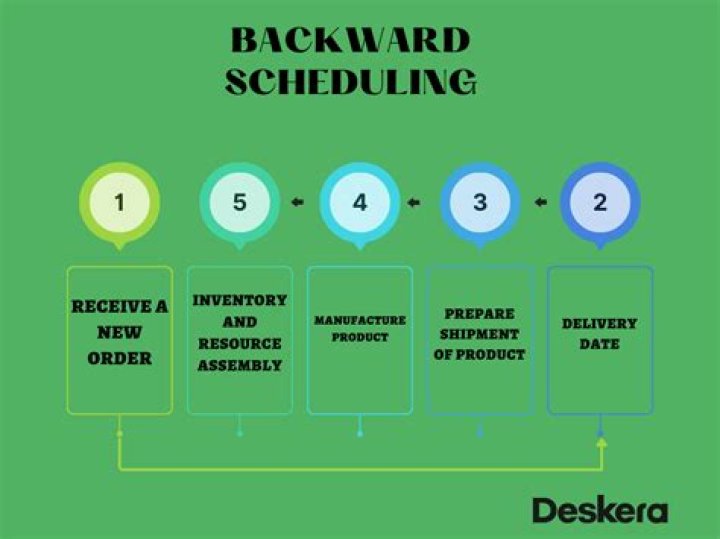 BACKWARD SCHEDULING

1

5

4

3

2

RECEIVE A NEW ORDER

INVENTORY AND RESOURCE ASSEMBLY

MANUFACTURE PRODUCT

PREPARE SHIPMENT OF PRODUCT

DELIVERY DATE

Deskera